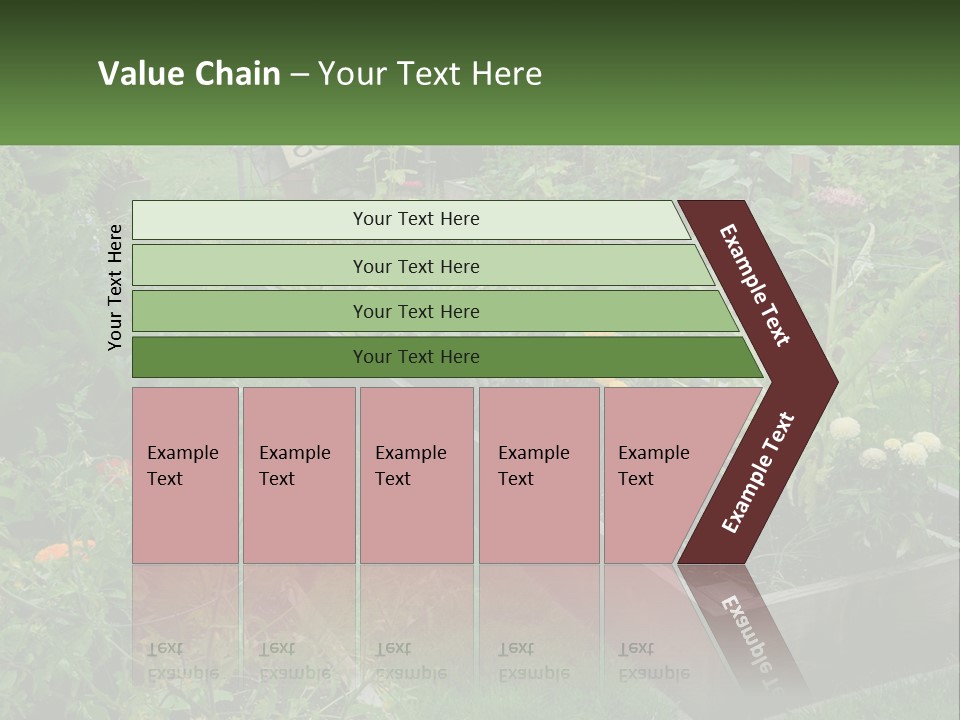 Value Chain – Your Text Here

Your Text Here

Your Text Here

Your Text Here

Your Text Here

Your Text Here

Example Text

Example Text

Example Text

Example Text

Example Text

Example Text

Example Text